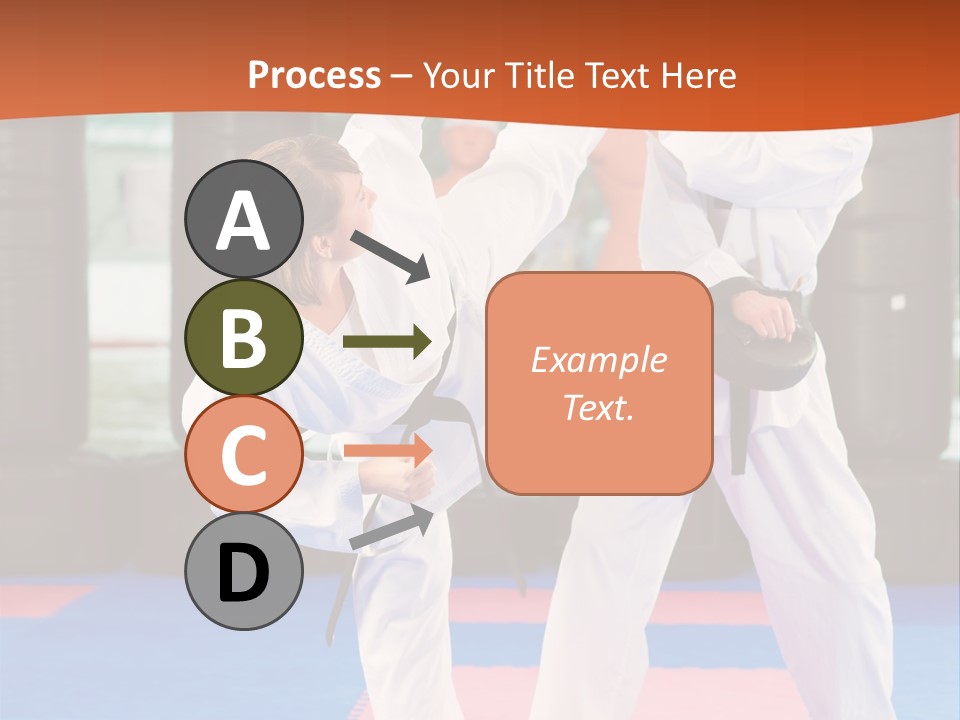 Process – Your Title Text Here

A

B

C

D

Example Text.